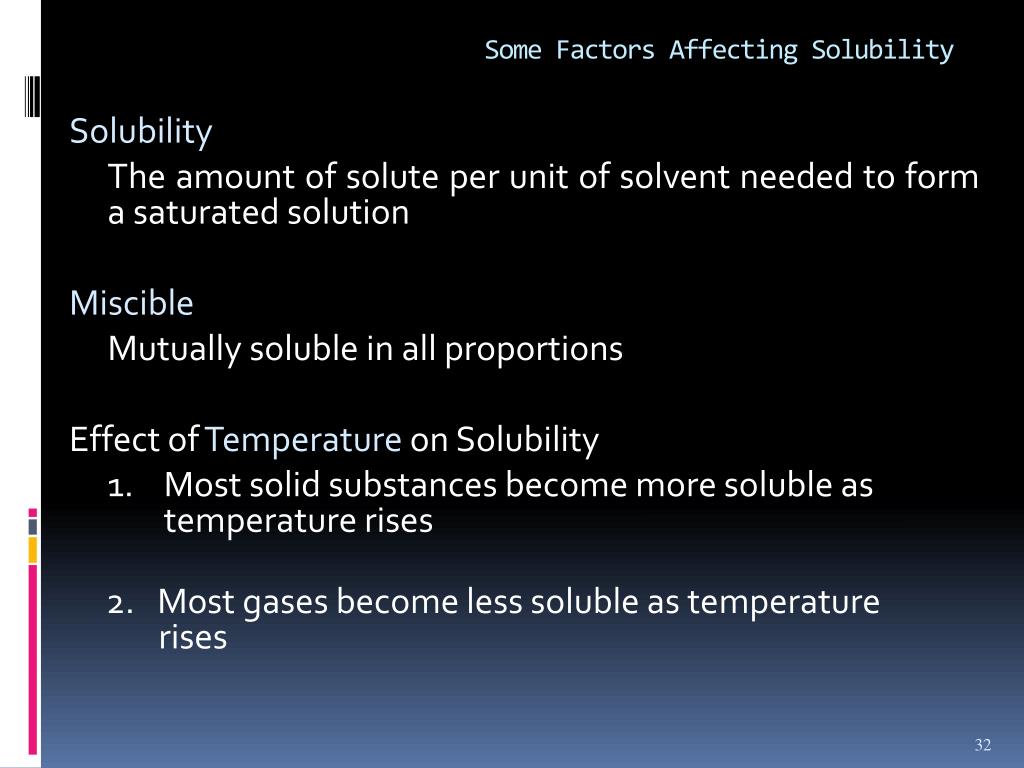 Some Factors Affecting Solubility

Solubility

The amount of solute per unit of solvent needed to form a saturated solution

Miscible

Mutually soluble in all proportions

Effect of Temperature on Solubility

1. Most solid substances become more soluble as temperature rises

2. Most gases become less soluble as temperature rises

32